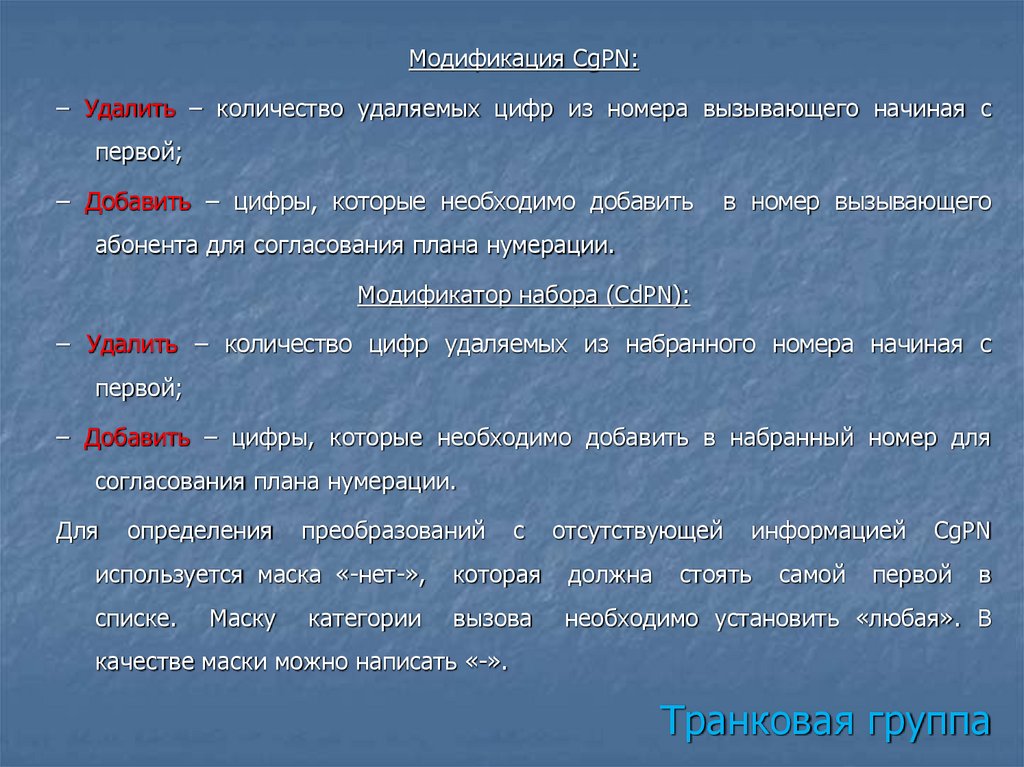 Модификация CgPN:

– Удалить – количество удаляемых цифр из номера вызывающего начиная с первой;

– Добавить – цифры, которые необходимо добавить в номер вызывающего абонента для согласования плана нумерации.

Модификатор набора (CdPN):

– Удалить – количество цифр удаляемых из набранного номера начиная с первой;

– Добавить – цифры, которые необходимо добавить в набранный номер для согласования плана нумерации.

Для определения преобразований с отсутствующей информацией CgPN используется маска «-нет-», которая должна стоять самой первой в списке. Маску категории вызова необходимо установить «любая». В качестве маски можно написать «-».

Транковая группа